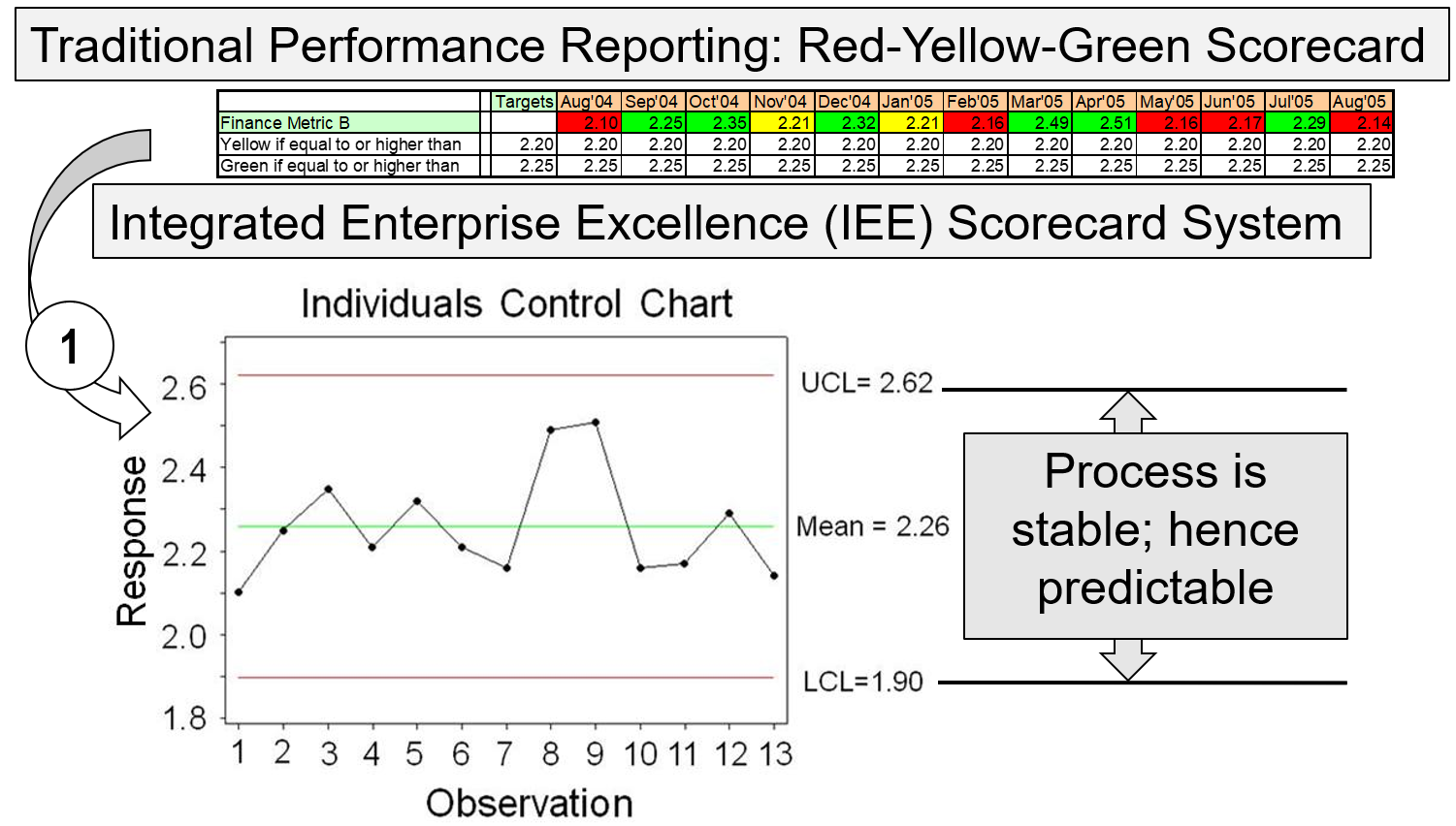 Traditional Performance Reporting: Red-Yellow-Green Scorecard

| | Targets | Aug'04 | Sep'04 | Oct'04 | Nov'04 | Dec'04 | Jan'05 | Feb'05 | Mar'05 | Apr'05 | May'05 | Jun'05 | Jul'05 | Aug'05 |
|---|---|---|---|---|---|---|---|---|---|---|---|---|---|---|
| Finance Metric B | | 2.10 | 2.25 | 2.35 | 2.21 | 2.32 | 2.21 | 2.16 | 2.49 | 2.51 | 2.16 | 2.17 | 2.29 | 2.14 |
| Yellow if equal to or higher than | 2.20 | 2.20 | 2.20 | 2.20 | 2.20 | 2.20 | 2.20 | 2.20 | 2.20 | 2.20 | 2.20 | 2.20 | 2.20 | 2.20 |
| Green if equal to or higher than | 2.25 | 2.25 | 2.25 | 2.25 | 2.25 | 2.25 | 2.25 | 2.25 | 2.25 | 2.25 | 2.25 | 2.25 | 2.25 | 2.25 |

Integrated Enterprise Excellence (IEE) Scorecard System

1

Individuals Control Chart

Response

2.6
2.4
2.2
2.0
1.8

1 2 3 4 5 6 7 8 9 10 11 12 13

Observation

UCL= 2.62

Mean = 2.26

LCL=1.90

Process is stable; hence predictable